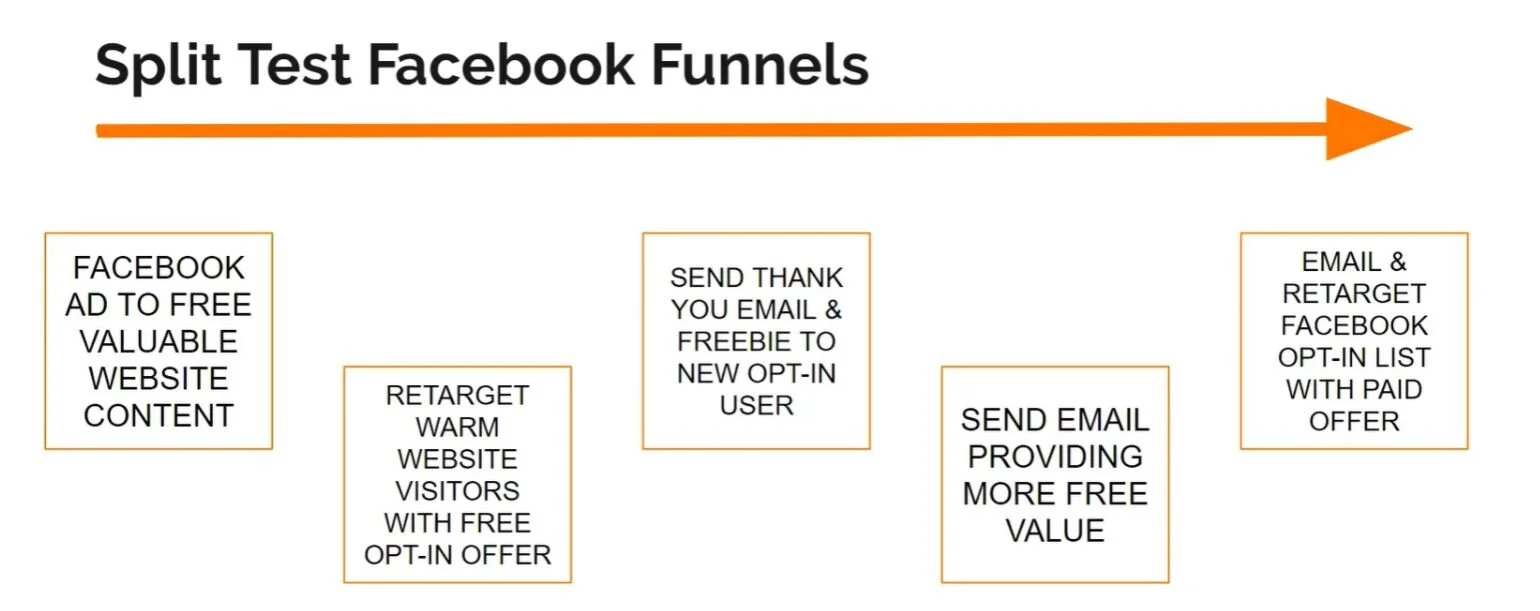 Split Test Facebook Funnels

FACEBOOK AD TO FREE VALUABLE WEBSITE CONTENT

RETARGET WARM WEBSITE VISITORS WITH FREE OPT-IN OFFER

SEND THANK YOU EMAIL & FREEBIE TO NEW OPT-IN USER

SEND EMAIL PROVIDING MORE FREE VALUE

EMAIL & RETARGET FACEBOOK OPT-IN LIST WITH PAID OFFER